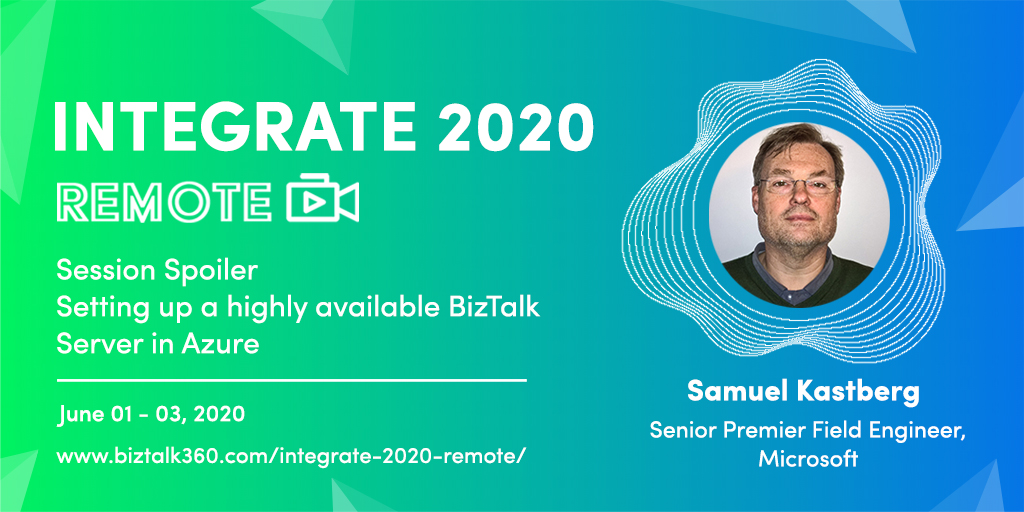 INTEGRATE 2020
REMOTE

Session Spoiler
Setting up a highly available BizTalk Server in Azure

June 01 - 03, 2020
www.biztalk360.com/integrate-2020-remote/

Samuel Kastberg
Senior Premier Field Engineer, Microsoft